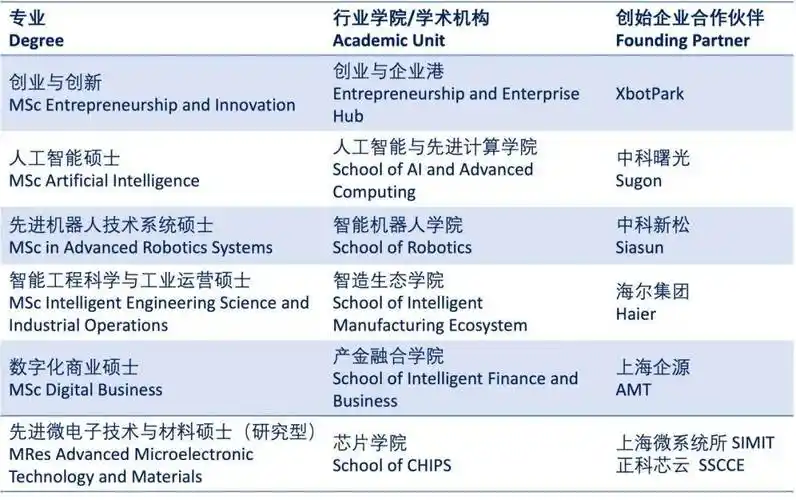 | 专业 Degree | 行业学院/学术机构 Academic Unit | 创始企业合作伙伴 Founding Partner |
|---|---|---|
| 创业与创新 MSc Entrepreneurship and Innovation | 创业与企业港 Entrepreneurship and Enterprise Hub | XbotPark |
| 人工智能硕士 MSc Artificial Intelligence | 人工智能与先进计算学院 School of AI and Advanced Computing | 中科曙光 Sugon |
| 先进机器人技术系统硕士 MSc in Advanced Robotics Systems | 智能机器人学院 School of Robotics | 中科新松 Siasun |
| 智能工程科学与工业运营硕士 MSc Intelligent Engineering Science and Industrial Operations | 智造生态学院 School of Intelligent Manufacturing Ecosystem | 海尔集团 Haier |
| 数字化商业硕士 MSc Digital Business | 产金融合学院 School of Intelligent Finance and Business | 上海企源 AMT |
| 先进微电子技术与材料硕士（研究型） MRes Advanced Microelectronic Technology and Materials | 芯片学院 School of CHIPS | 上海微系统所 SIMIT 正科芯云 SSCCE |